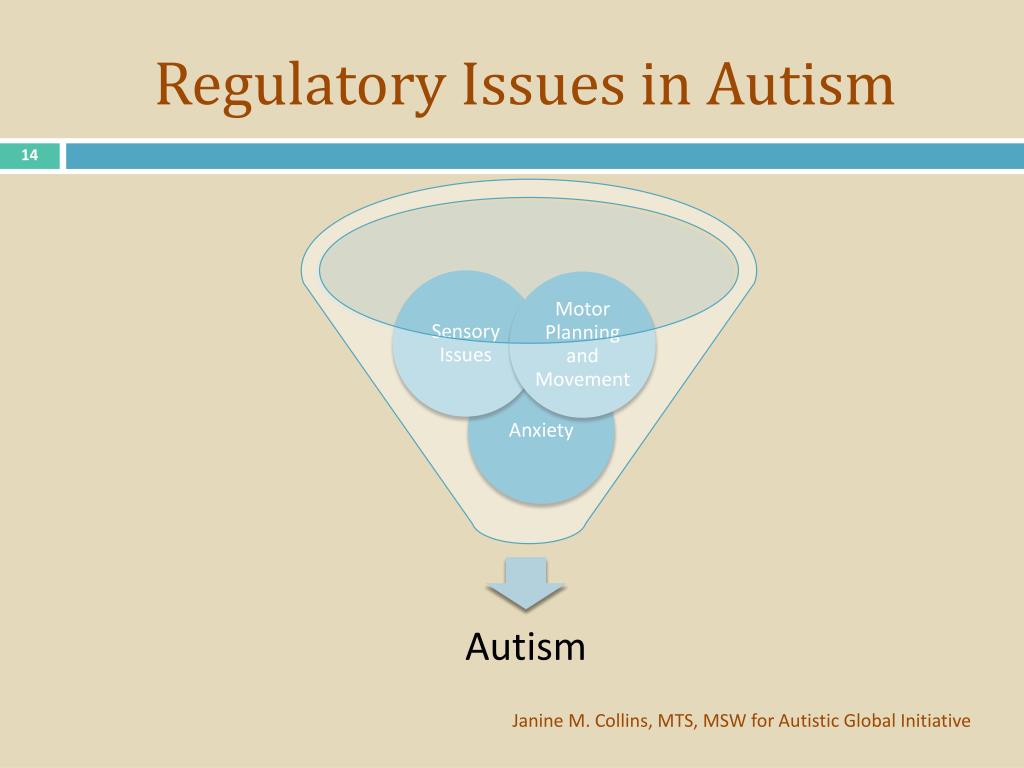 Regulatory Issues in Autism

14

Sensory Issues

Motor Planning and Movement

Anxiety

Autism

Janine M. Collins, MTS, MSW for Autistic Global Initiative